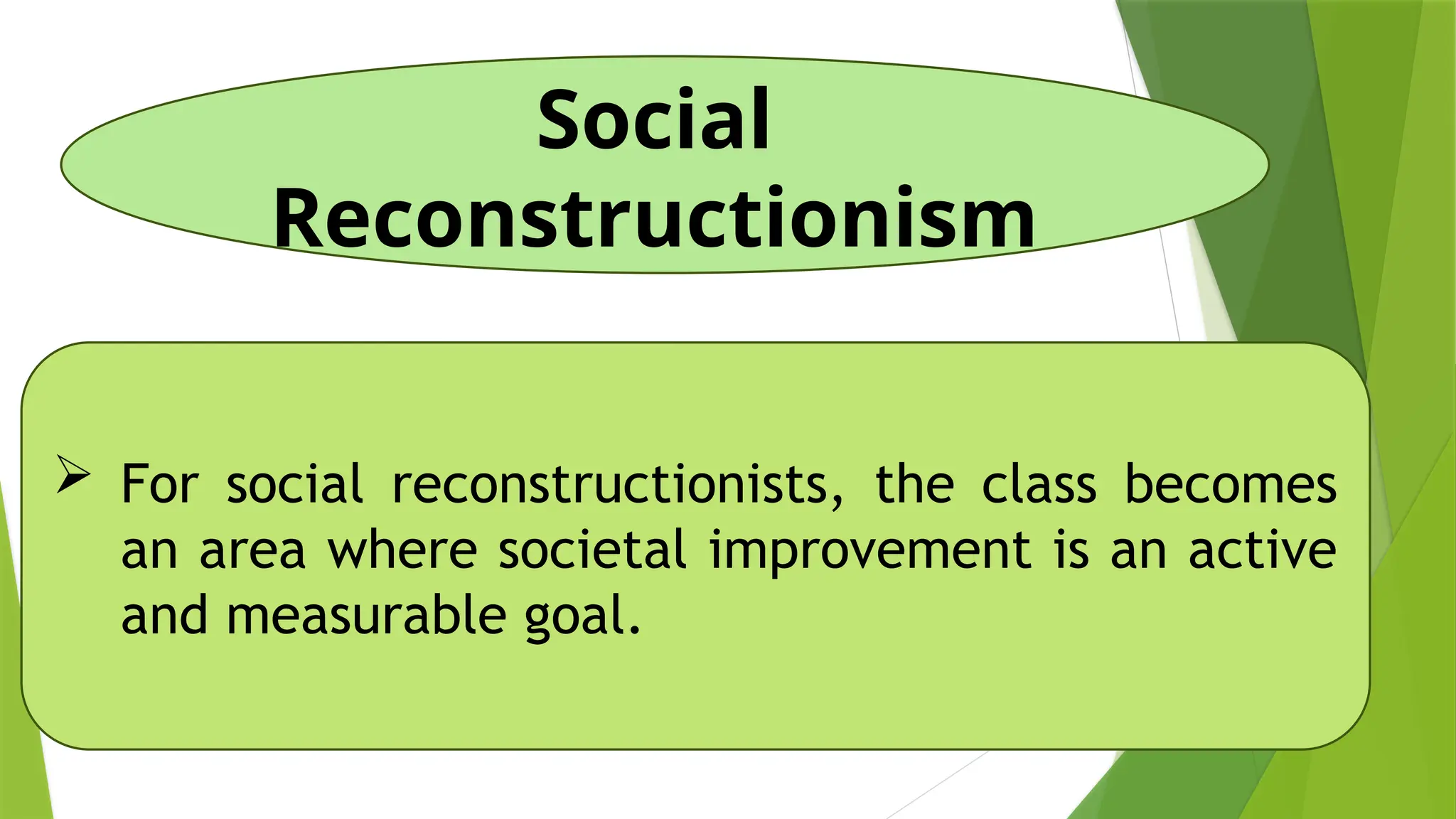 Social Reconstructionism

➢ For social reconstructionists, the class becomes an area where societal improvement is an active and measurable goal.